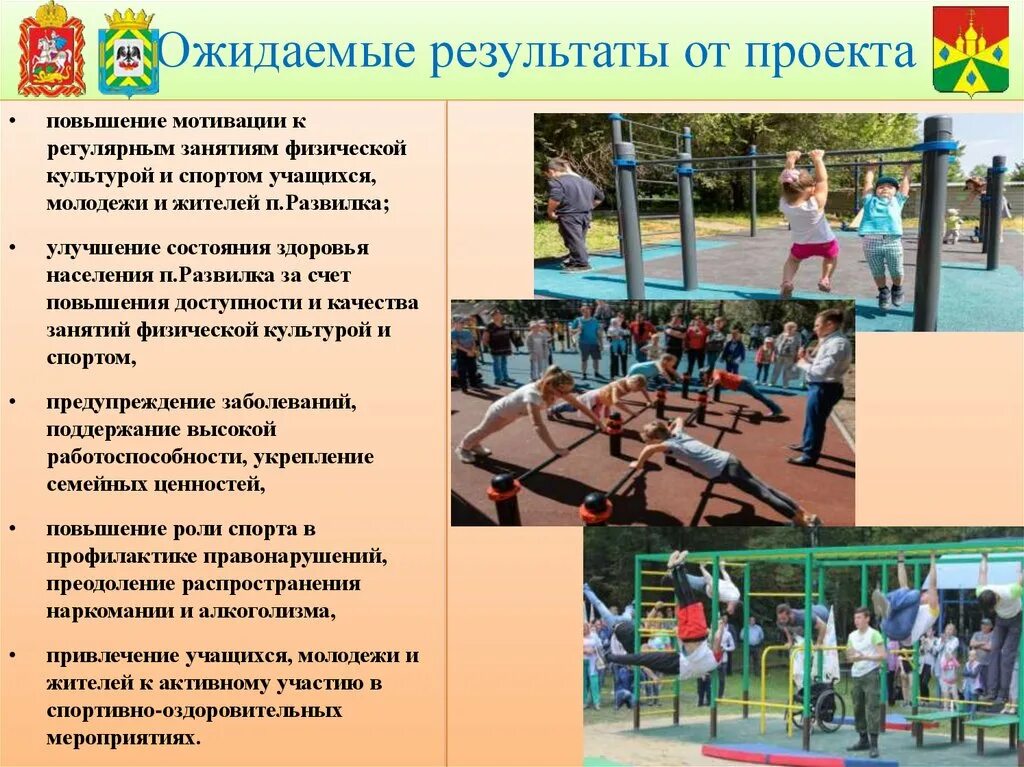 Ожидаемые результаты от проекта

• повышение мотивации к регулярным занятиям физической культурой и спортом учащихся, молодежи и жителей п.Развилка;

• улучшение состояния здоровья населения п.Развилка за счет повышения доступности и качества занятий физической культурой и спортом,

• предупреждение заболеваний, поддержание высокой работоспособности, укрепление семейных ценностей,

• повышение роли спорта в профилактике правонарушений, преодоление распространения наркомании и алкоголизма,

• привлечение учащихся, молодежи и жителей к активному участию в спортивно-оздоровительных мероприятиях.